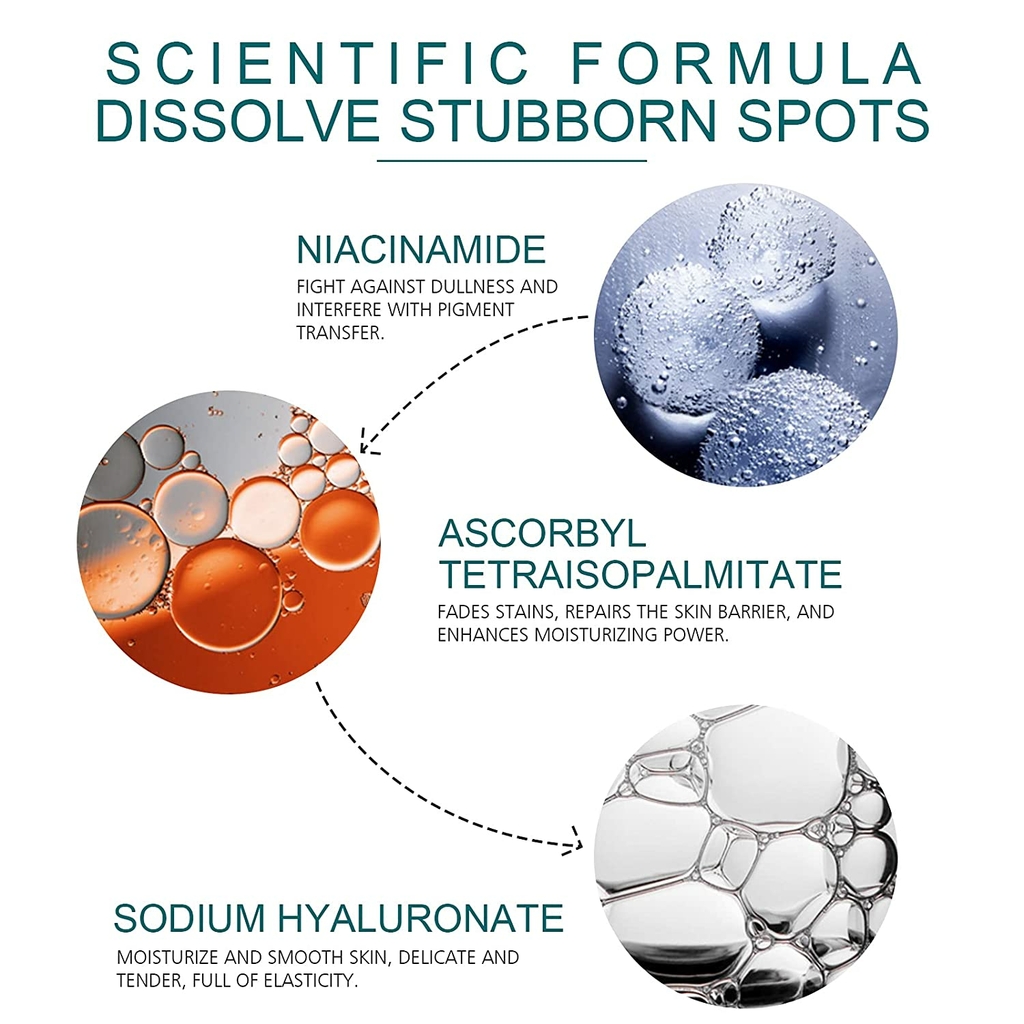 SCIENTIFIC FORMULA
DISSOLVE STUBBORN SPOTS

NIACINAMIDE
FIGHT AGAINST DULLNESS AND INTERFERE WITH PIGMENT TRANSFER.

ASCORBYL TETRAISOPALMITATE
FADES STAINS, REPAIRS THE SKIN BARRIER, AND ENHANCES MOISTURIZING POWER.

SODIUM HYALURONATE
MOISTURIZE AND SMOOTH SKIN, DELICATE AND TENDER, FULL OF ELASTICITY.